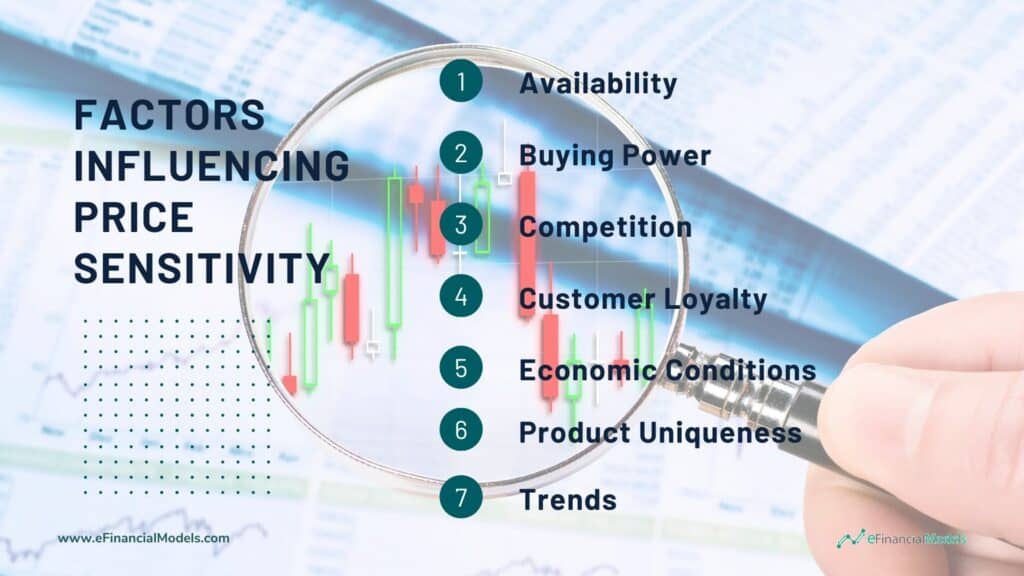 FACTORS INFLUENCING PRICE SENSITIVITY

1 Availability

2 Buying Power

3 Competition

4 Customer Loyalty

5 Economic Conditions

6 Product Uniqueness

7 Trends

www.eFinancialModels.com

eFinancialModels